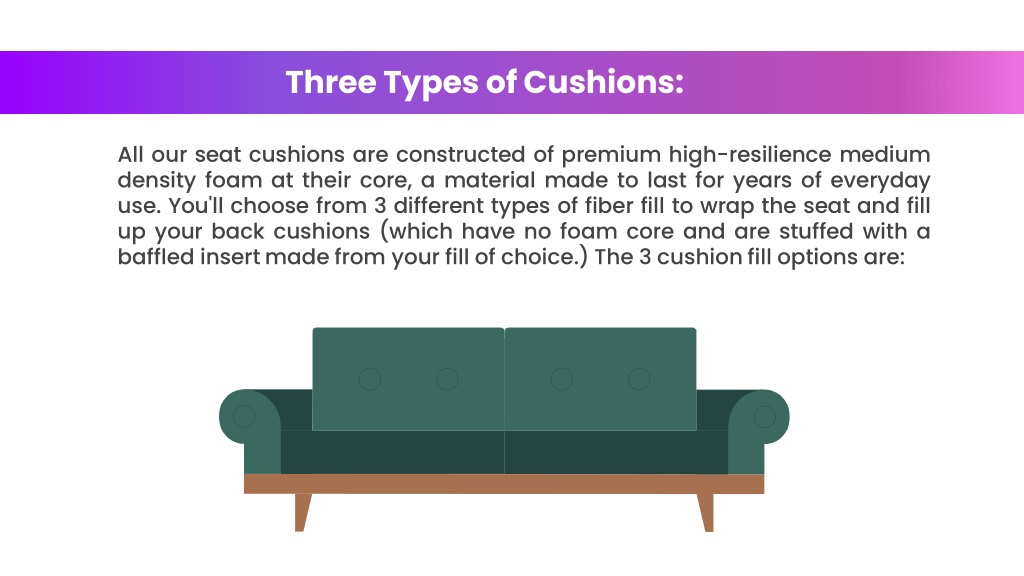 Three Types of Cushions:

All our seat cushions are constructed of premium high-resilience medium density foam at their core, a material made to last for years of everyday use. You'll choose from 3 different types of fiber fill to wrap the seat and fill up your back cushions (which have no foam core and are stuffed with a baffled insert made from your fill of choice.) The 3 cushion fill options are: